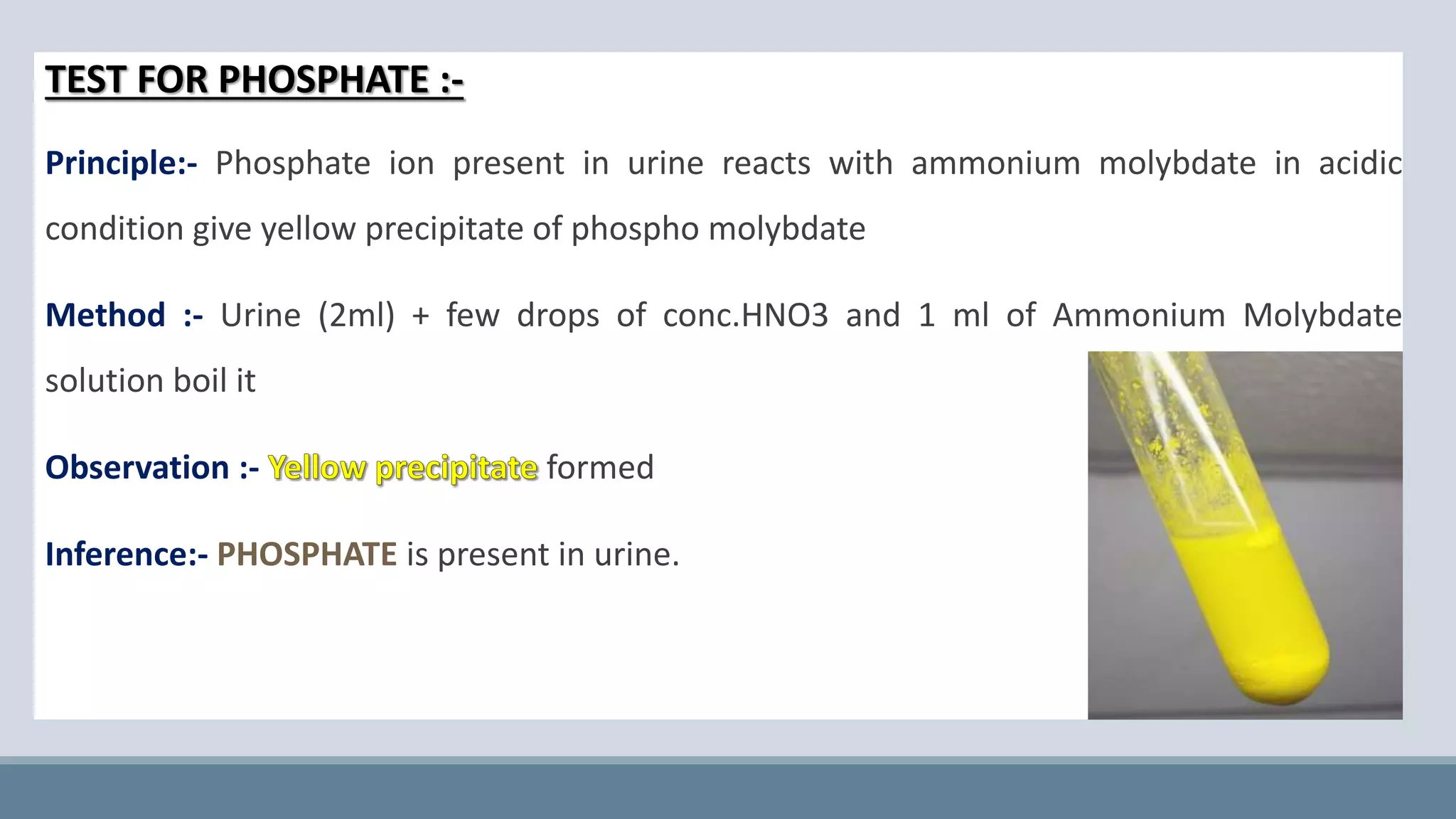 TEST FOR PHOSPHATE :-

Principle:- Phosphate ion present in urine reacts with ammonium molybdate in acidic condition give yellow precipitate of phospho molybdate

Method :- Urine (2ml) + few drops of conc.HNO3 and 1 ml of Ammonium Molybdate solution boil it

Observation :- Yellow precipitate formed

Inference:- PHOSPHATE is present in urine.